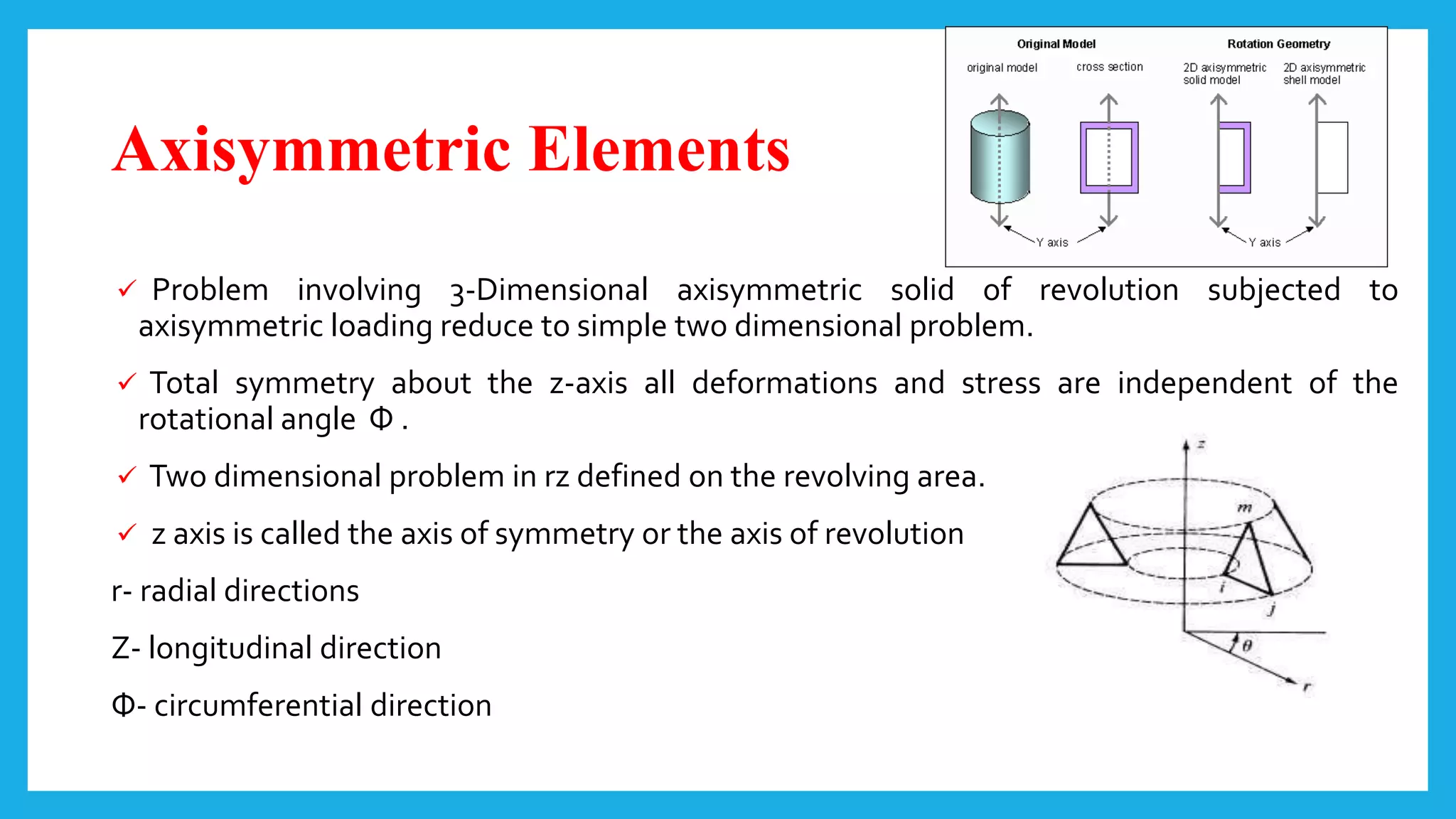 Axisymmetric Elements

Original Model

Rotation Geometry

original model

cross section

2D axisymmetric solid model

2D axisymmetric shell model

Y axis

Y axis

✓ Problem involving 3-Dimensional axisymmetric solid of revolution subjected to axisymmetric loading reduce to simple two dimensional problem.

✓ Total symmetry about the z-axis all deformations and stress are independent of the rotational angle Φ .

✓ Two dimensional problem in rz defined on the revolving area.

✓ z axis is called the axis of symmetry or the axis of revolution

r- radial directions

Z- longitudinal direction

Φ- circumferential direction

z

m

i

j

θ

r